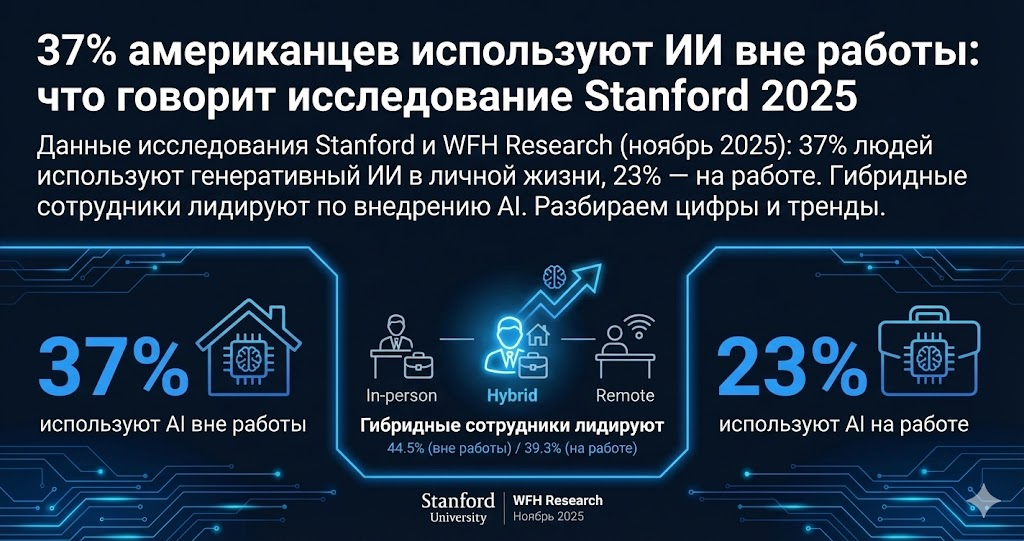 37% американцев используют ИИ вне работы: что говорит исследование Stanford 2025

Данные исследования Stanford и WFH Research (ноябрь 2025): 37% людей используют генеративный ИИ в личной жизни, 23% — на работе. Гибридные сотрудники лидируют по внедрению AI. Разбираем цифры и тренды.

37%
используют AI вне работы

In-person
Hybrid
Remote
Гибридные сотрудники лидируют
44.5% (вне работы) / 39.3% (на работе)

23%
используют AI на работе

Stanford University
WFH Research
Ноябрь 2025